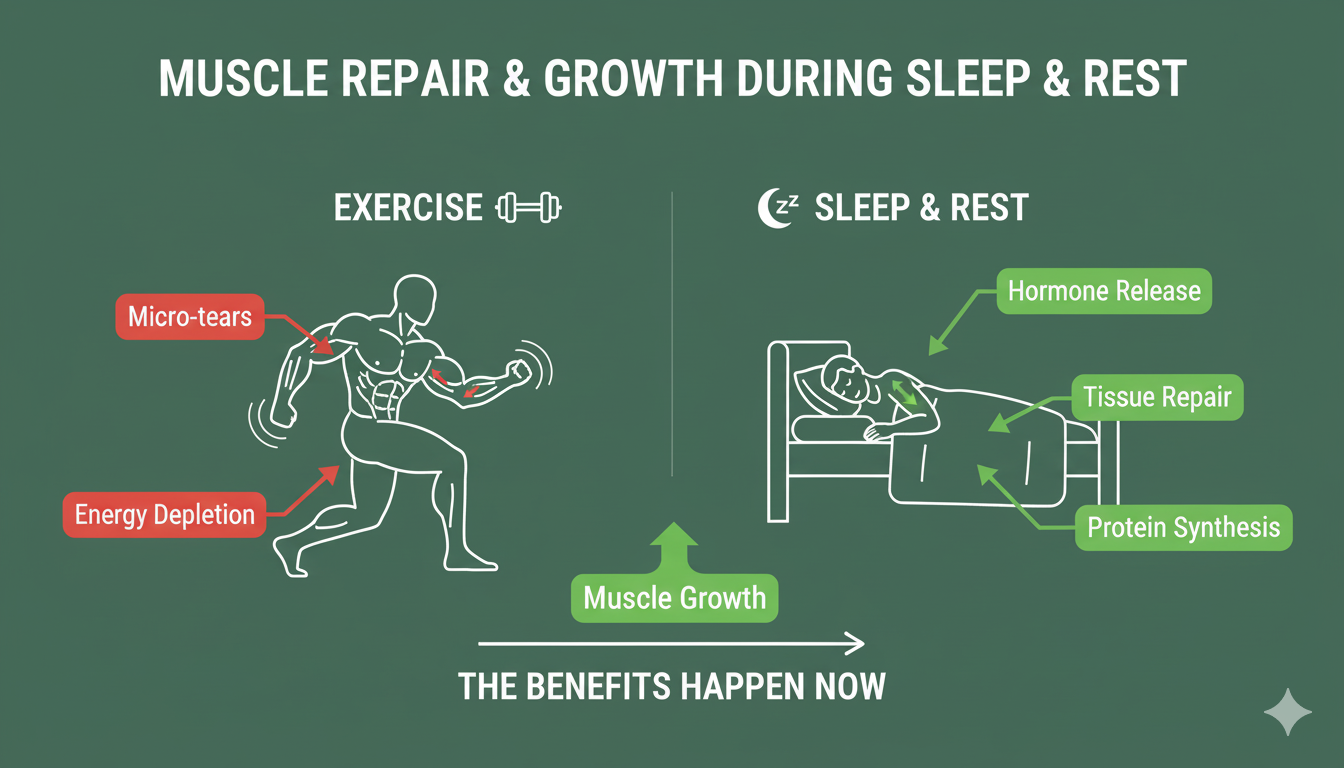 MUSCLE REPAIR & GROWTH DURING SLEEP & REST

EXERCISE

Micro-tears

Energy Depletion

zz SLEEP & REST

Hormone Release

Tissue Repair

Protein Synthesis

Muscle Growth

THE BENEFITS HAPPEN NOW